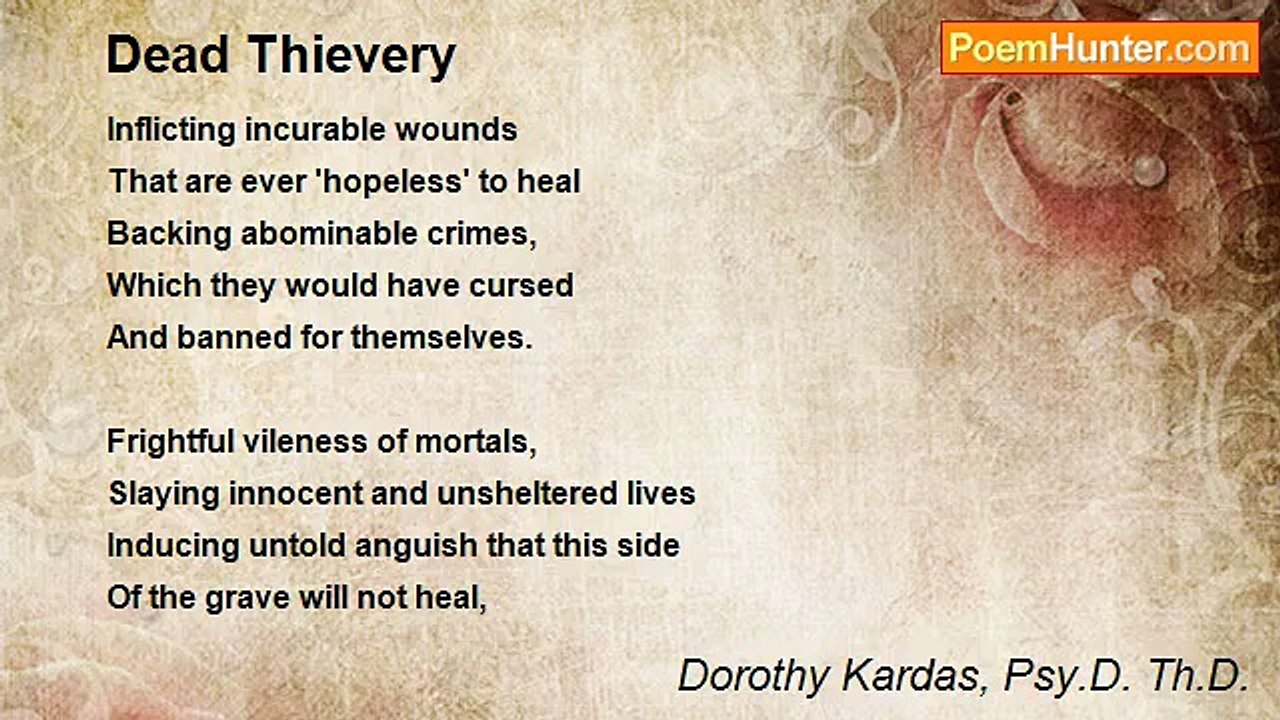 Dead Thievery

PoemHunter.com

Inflicting incurable wounds
That are ever 'hopeless' to heal
Backing abominable crimes,
Which they would have cursed
And banned for themselves.

Frightful vileness of mortals,
Slaying innocent and unsheltered lives
Inducing untold anguish that this side
Of the grave will not heal,

Dorothy Kardas, Psy.D. Th.D.